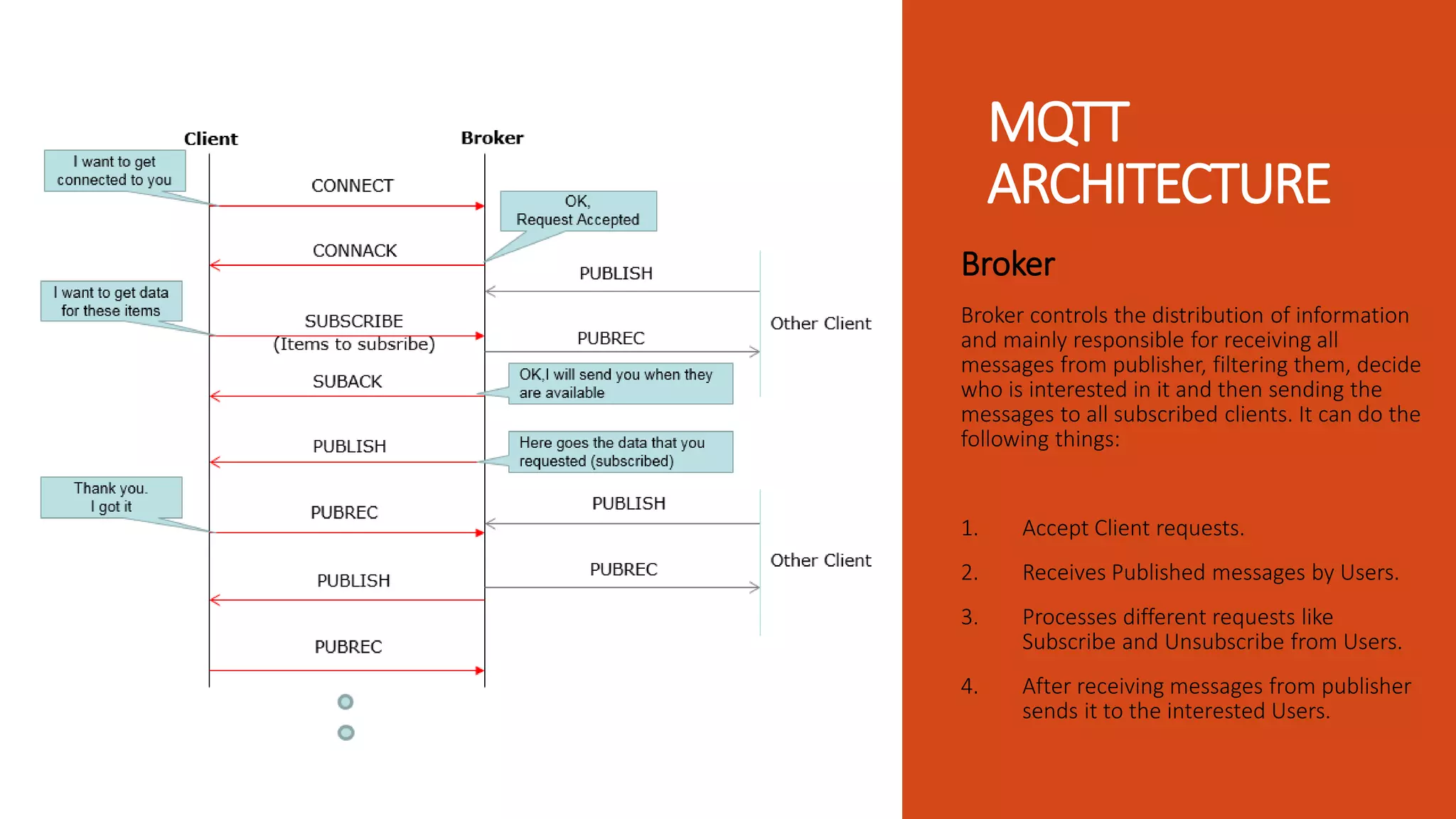 Client

Broker

I want to get connected to you

CONNECT

OK, Request Accepted

CONNACK

PUBLISH

I want to get data for these items

SUBSCRIBE (Items to subsribe)

PUBREC

Other Client

SUBACK

OK,I will send you when they are available

PUBLISH

Here goes the data that you requested (subscribed)

Thank you. I got it

PUBREC

PUBLISH

PUBLISH

PUBREC

Other Client

PUBREC

MQTT ARCHITECTURE

Broker

Broker controls the distribution of information and mainly responsible for receiving all messages from publisher, filtering them, decide who is interested in it and then sending the messages to all subscribed clients. It can do the following things:

1. Accept Client requests.

2. Receives Published messages by Users.

3. Processes different requests like Subscribe and Unsubscribe from Users.

4. After receiving messages from publisher sends it to the interested Users.